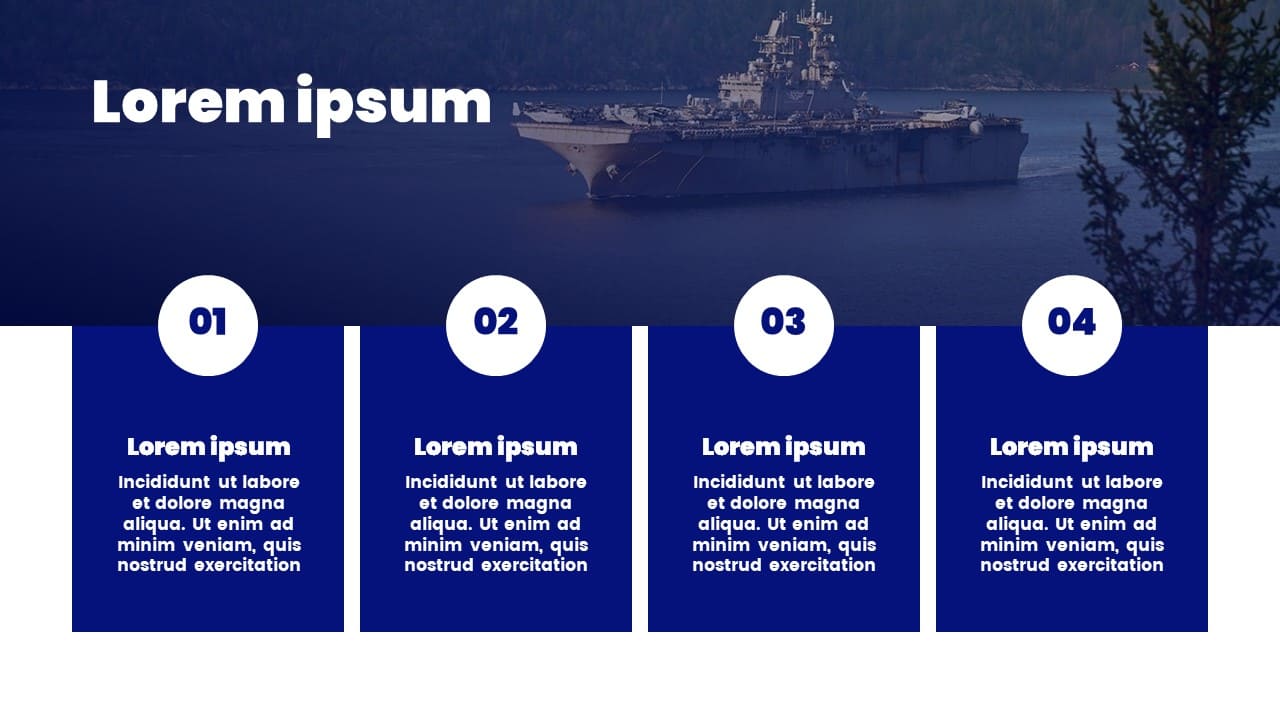 Lorem ipsum

01

Lorem ipsum

Incididunt ut labore et dolore magna aliqua. Ut enim ad minim veniam, quis nostrud exercitation

02

Lorem ipsum

Incididunt ut labore et dolore magna aliqua. Ut enim ad minim veniam, quis nostrud exercitation

03

Lorem ipsum

Incididunt ut labore et dolore magna aliqua. Ut enim ad minim veniam, quis nostrud exercitation

04

Lorem ipsum

Incididunt ut labore et dolore magna aliqua. Ut enim ad minim veniam, quis nostrud exercitation